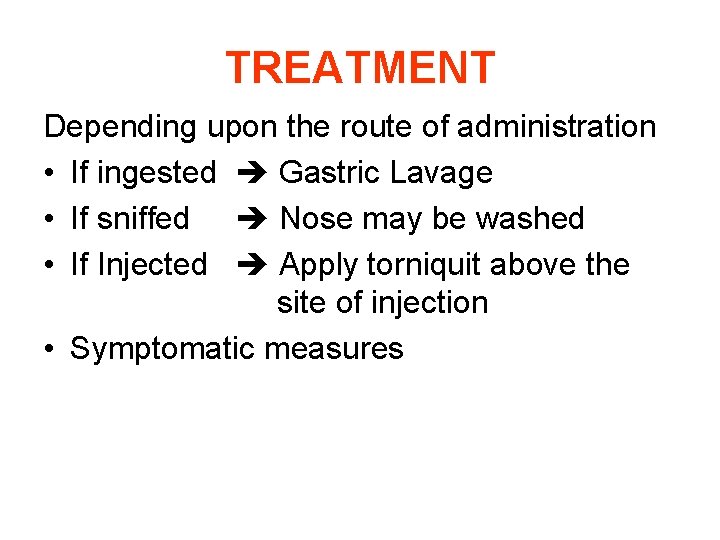 TREATMENT

Depending upon the route of administration

• If ingested ➔ Gastric Lavage
• If sniffed ➔ Nose may be washed
• If Injected ➔ Apply torniquit above the site of injection
• Symptomatic measures